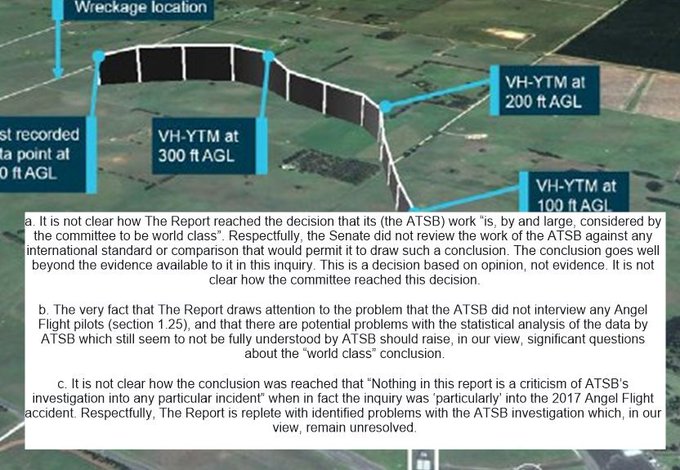 Wreckage location

st recorded ta point at 0 ft AGL

VH-YTM at 300 ft AGL

VH-YTM at 200 ft AGL

VH-YTM at 100 ft AGL

a. It is not clear how The Report reached the decision that its (the ATSB) work "is, by and large, considered by the committee to be world class". Respectfully, the Senate did not review the work of the ATSB against any international standard or comparison that would permit it to draw such a conclusion. The conclusion goes well beyond the evidence available to it in this inquiry. This is a decision based on opinion, not evidence. It is not clear how the committee reached this decision.

b. The very fact that The Report draws attention to the problem that the ATSB did not interview any Angel Flight pilots (section 1.25), and that there are potential problems with the statistical analysis of the data by ATSB which still seem to not be fully understood by ATSB should raise, in our view, significant questions about the "world class" conclusion.

c. It is not clear how the conclusion was reached that "Nothing in this report is a criticism of ATSB's investigation into any particular incident" when in fact the inquiry was 'particularly' into the 2017 Angel Flight accident. Respectfully, The Report is replete with identified problems with the ATSB investigation which, in our view, remain unresolved.